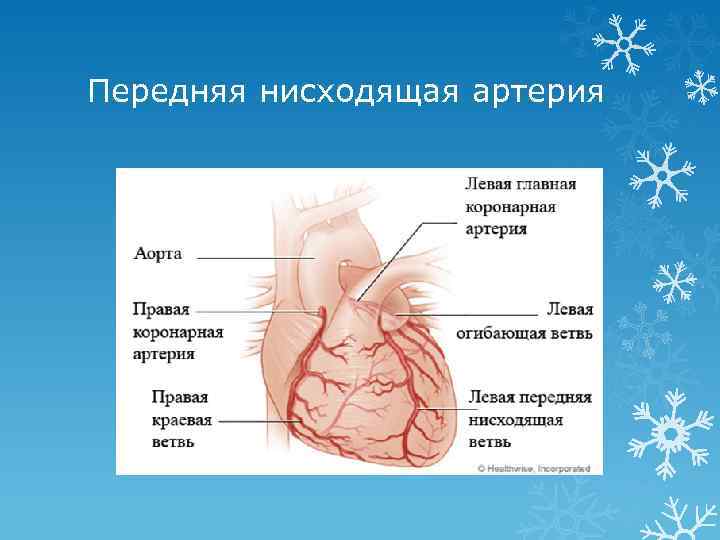 Передняя нисходящая артерия

Левая главная коронарная артерия

Аорта

Правая коронарная артерия

Левая огибающая ветвь

Правая краевая ветвь

Левая передняя нисходящая ветвь

© Healthwise, Incorporated